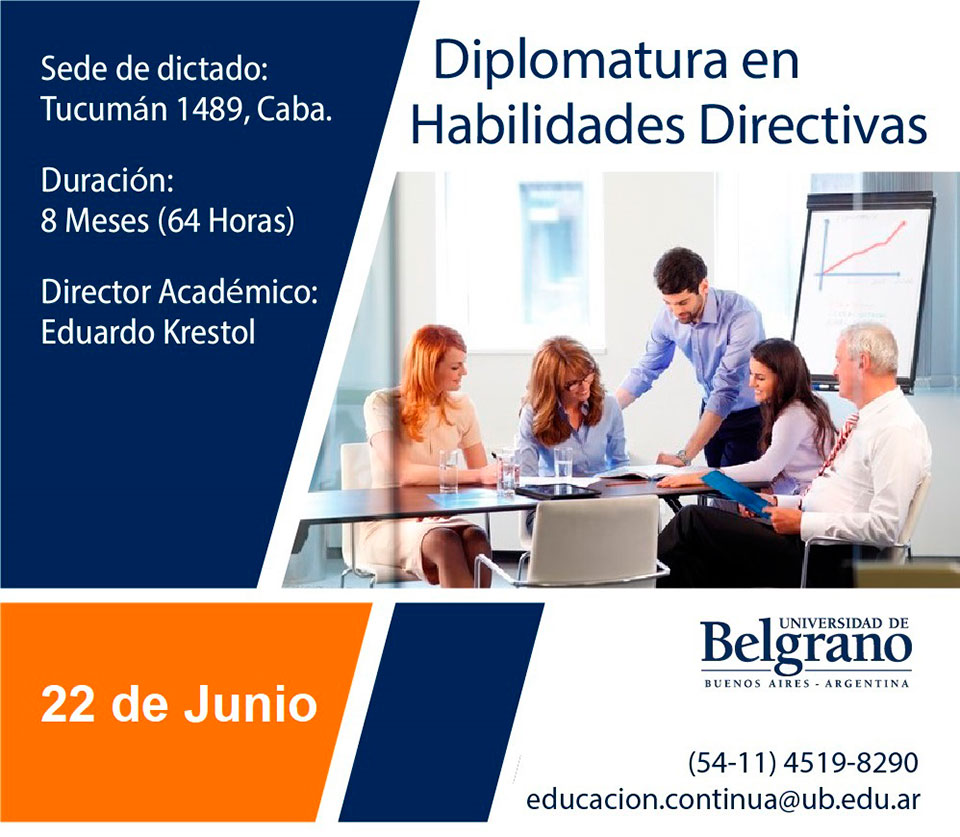 Sede de dictado:
Tucumán 1489, Caba.

Duración:
8 Meses (64 Horas)

Director Académico:
Eduardo Krestol

Diplomatura en
Habilidades Directivas

22 de Junio

UNIVERSIDAD DE
Belgrano
BUENOS AIRES - ARGENTINA

(54-11) 4519-8290
educacion.continua@ub.edu.ar